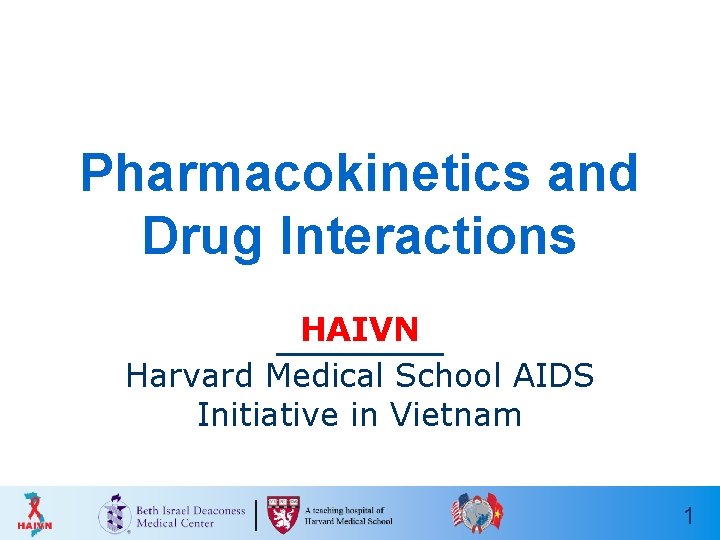 Pharmacokinetics and Drug Interactions

HAIVN

Harvard Medical School AIDS Initiative in Vietnam

HAIVN

Beth Israel Deaconess Medical Center

A teaching hospital of Harvard Medical School

1